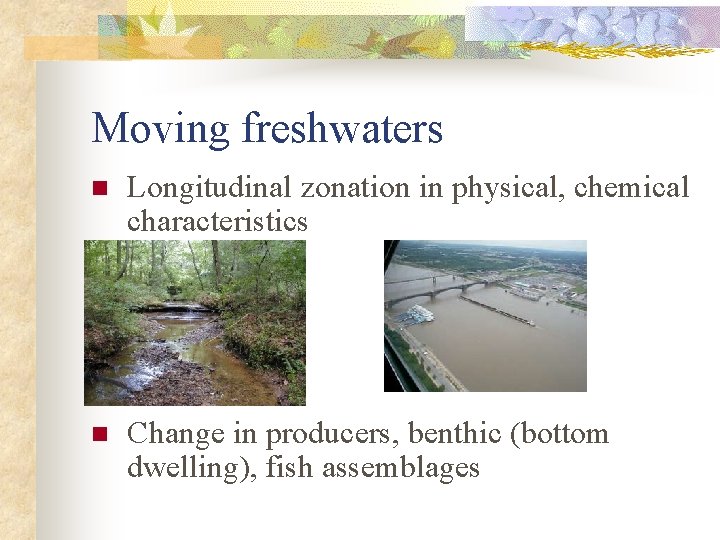 Moving freshwaters

Longitudinal zonation in physical, chemical characteristics

Change in producers, benthic (bottom dwelling), fish assemblages